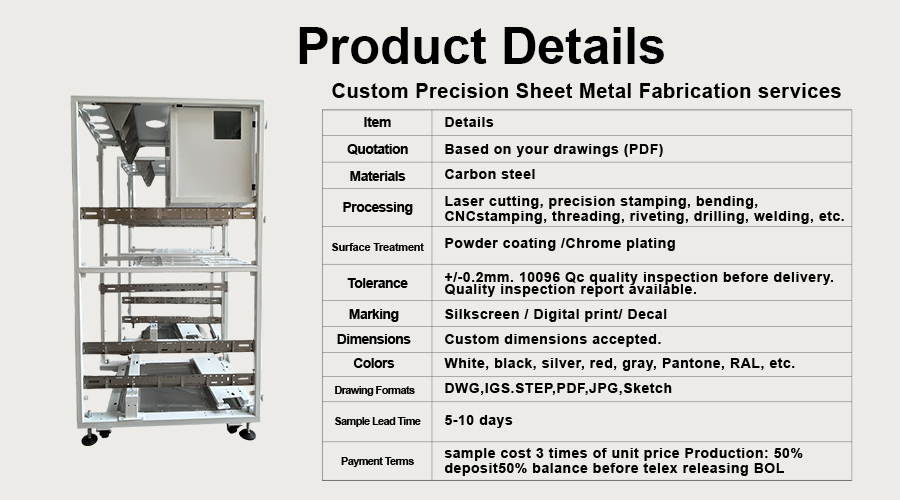 Product Details

Custom Precision Sheet Metal Fabrication services

| Item | Details |
|---|---|
| Quotation | Based on your drawings (PDF) |
| Materials | Carbon steel |
| Processing | Laser cutting, precision stamping, bending, CNCstamping, threading, riveting, drilling, welding, etc. |
| Surface Treatment | Powder coating /Chrome plating |
| Tolerance | +/-0.2mm. 10096 Qc quality inspection before delivery. Quality inspection report available. |
| Marking | Silkscreen / Digital print/ Decal |
| Dimensions | Custom dimensions accepted. |
| Colors | White, black, silver, red, gray, Pantone, RAL, etc. |
| Drawing Formats | DWG,IGS.STEP,PDF,JPG,Sketch |
| Sample Lead Time | 5-10 days |
| Payment Terms | sample cost 3 times of unit price Production: 50% deposit50% balance before telex releasing BOL |